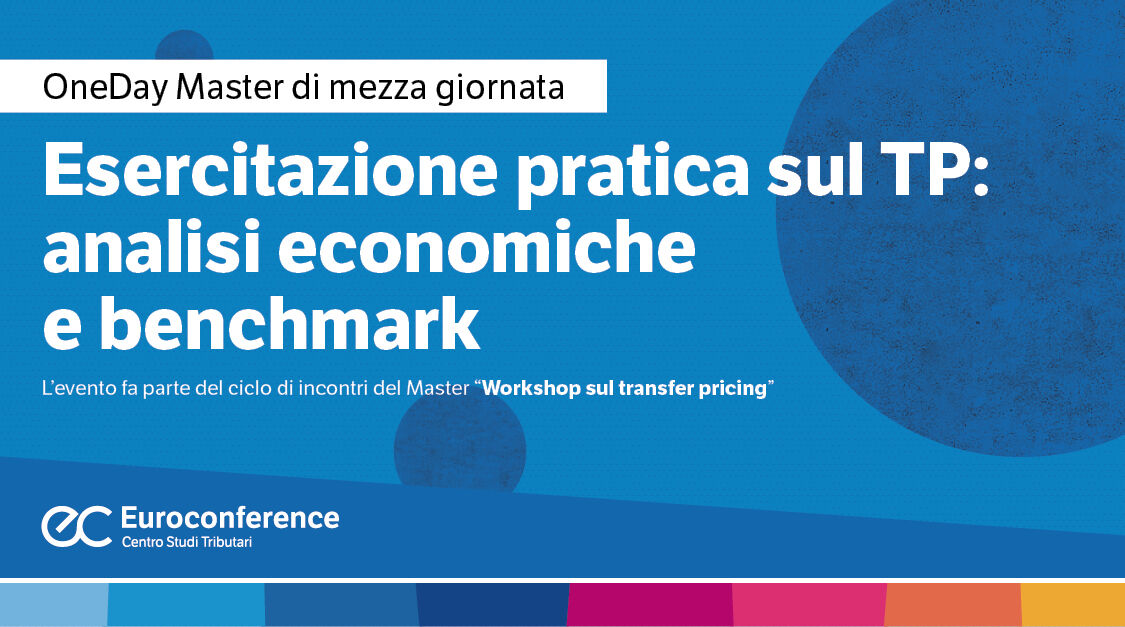 OneDay Master di mezza giornata

Esercitazione pratica sul TP: analisi economiche e benchmark

L'evento fa parte del ciclo di incontri del Master "Workshop sul transfer pricing"

ec Euroconference
Centro Studi Tributari